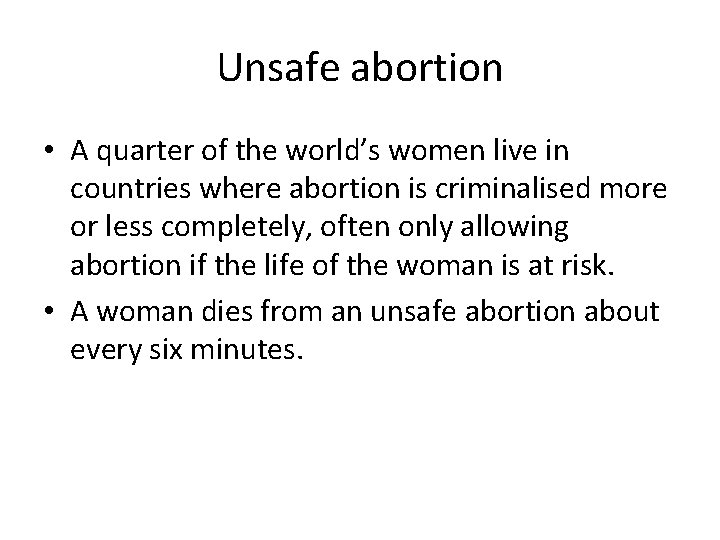 Unsafe abortion

• A quarter of the world's women live in countries where abortion is criminalised more or less completely, often only allowing abortion if the life of the woman is at risk.
• A woman dies from an unsafe abortion about every six minutes.